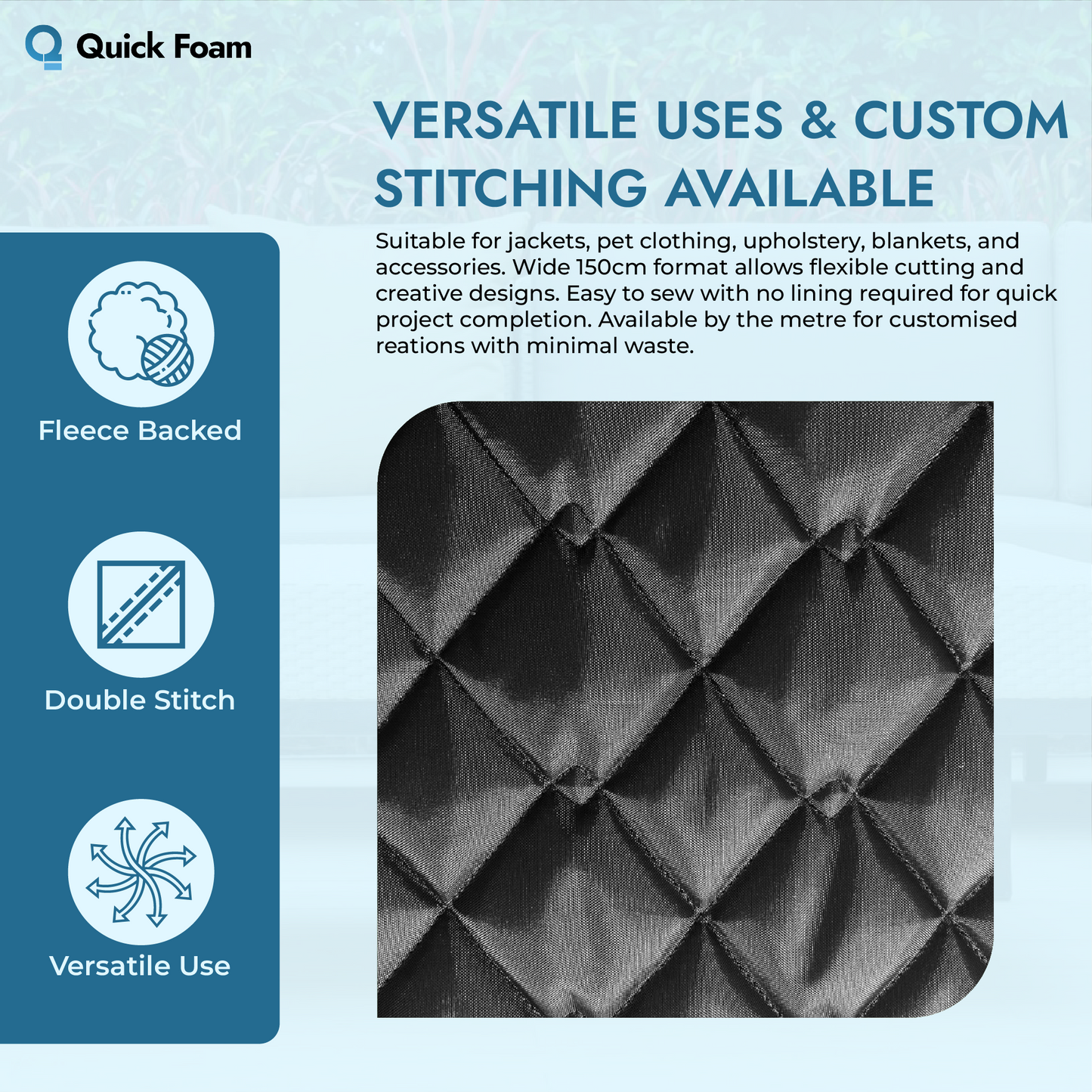 Quick Foam

VERSATILE USES & CUSTOM STITCHING AVAILABLE

Suitable for jackets, pet clothing, upholstery, blankets, and accessories. Wide 150cm format allows flexible cutting and creative designs. Easy to sew with no lining required for quick project completion. Available by the metre for customised reations with minimal waste.

Fleece Backed

Double Stitch

Versatile Use